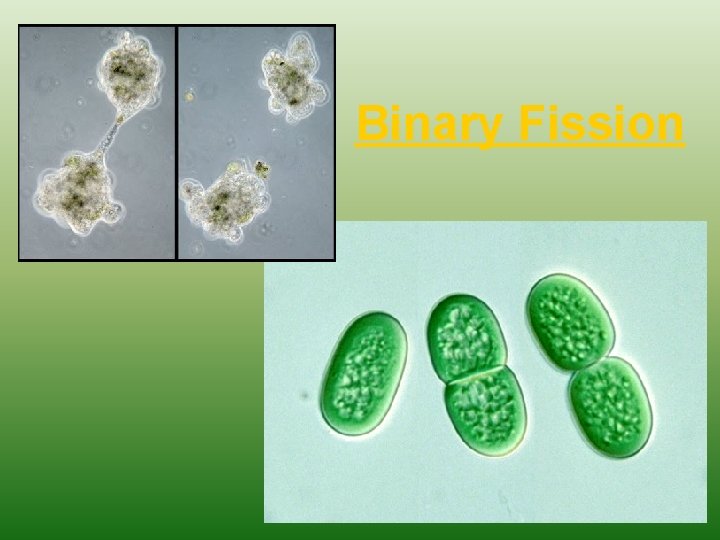 Binary Fission